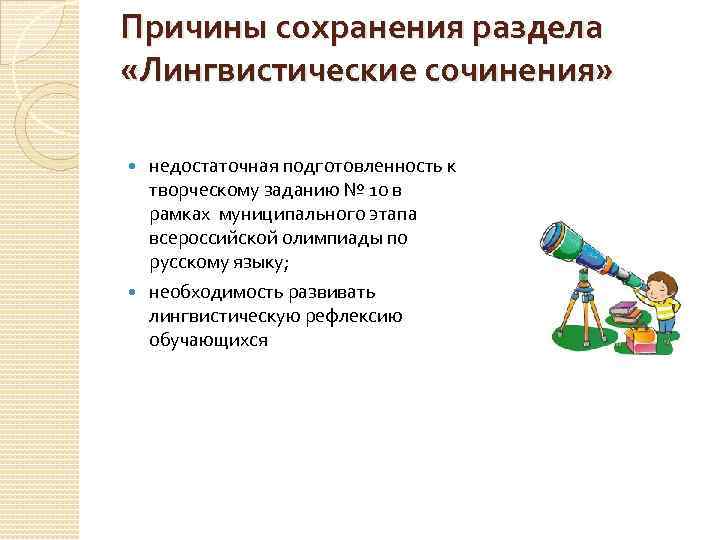 Причины сохранения раздела «Лингвистические сочинения»

- недостаточная подготовленность к творческому заданию № 10 в рамках муниципального этапа всероссийской олимпиады по русскому языку;
- необходимость развивать лингвистическую рефлексию обучающихся